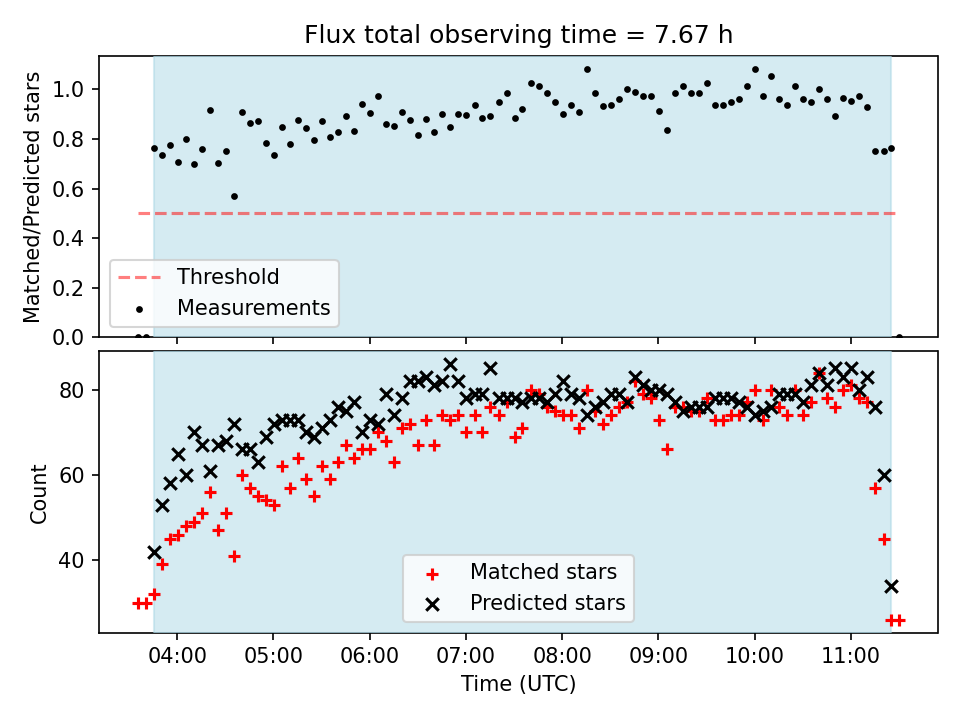 Flux total observing time = 7.67 h

Matched/Predicted stars

1.0
0.8
0.6
0.4
0.2
0.0

Threshold
Measurements

Count

80
60
40

Matched stars
Predicted stars

04:00 05:00 06:00 07:00 08:00 09:00 10:00 11:00

Time (UTC)